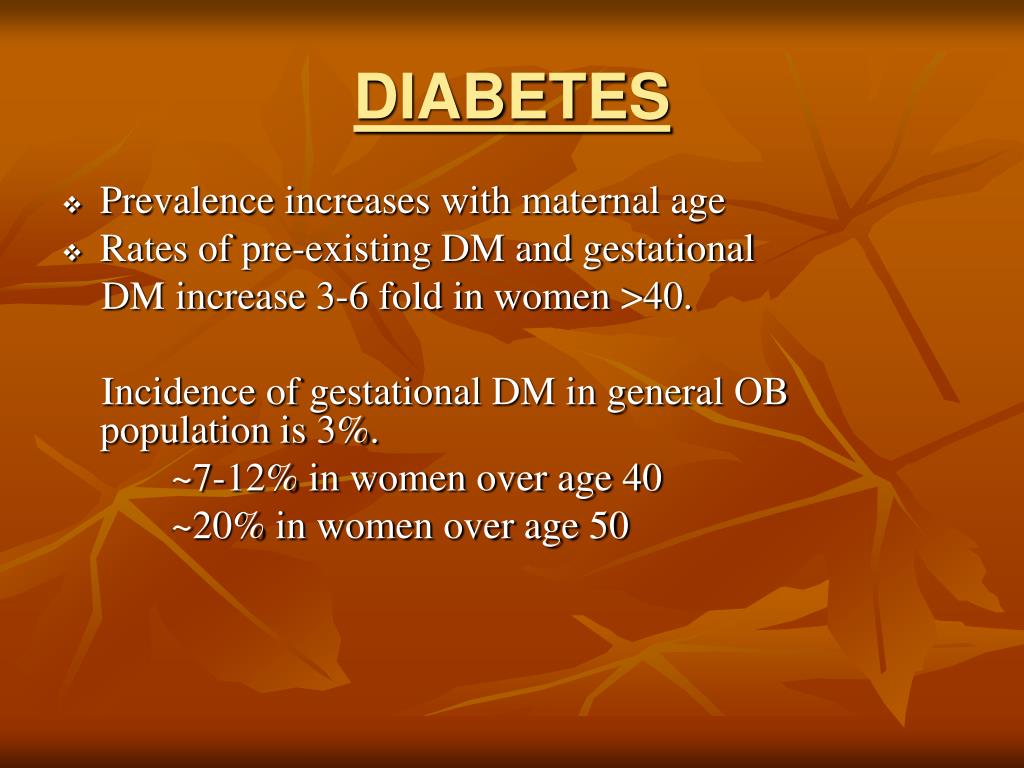 DIABETES

❖ Prevalence increases with maternal age
❖ Rates of pre-existing DM and gestational DM increase 3-6 fold in women >40.

Incidence of gestational DM in general OB population is 3%.
~7-12% in women over age 40
~20% in women over age 50